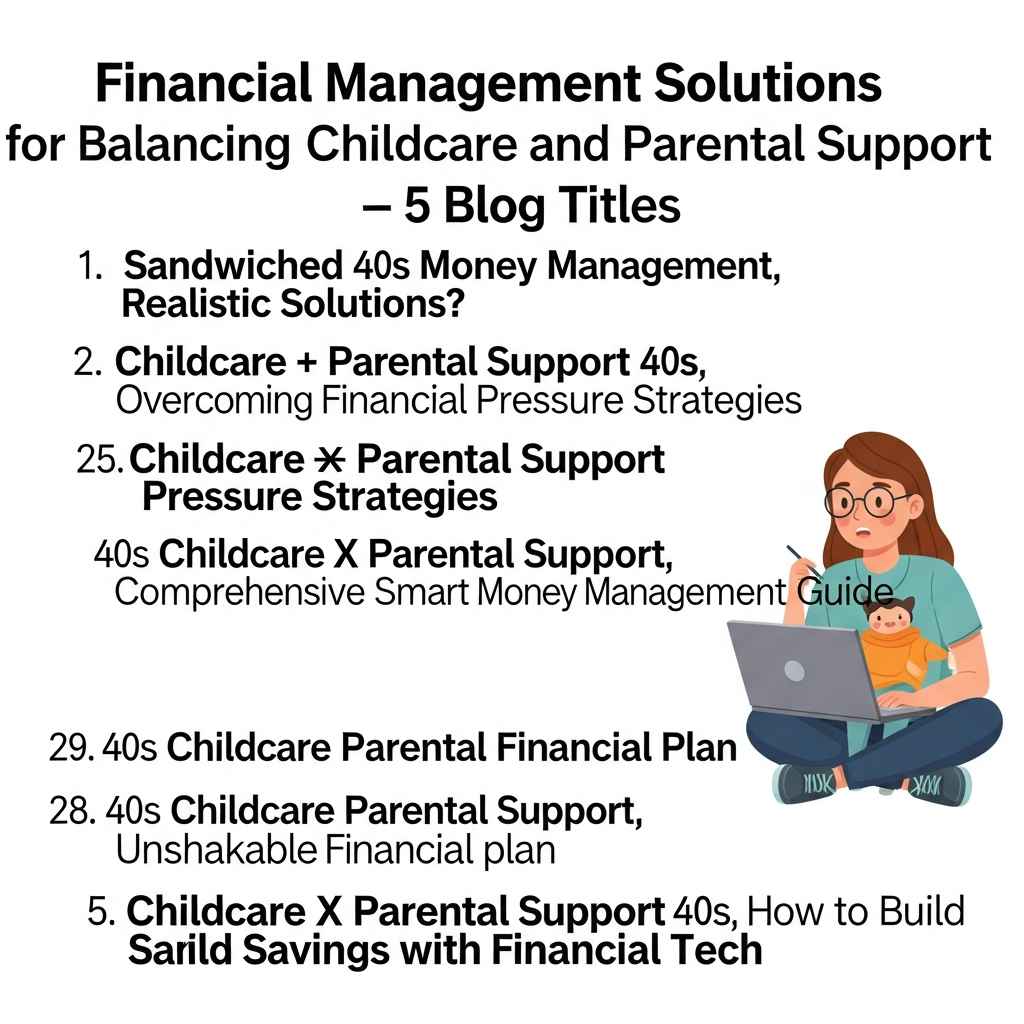 Financial Management Solutions for Balancing Childcare and Parental Support – 5 Blog Titles

1. Sandwiched 40s Money Management, Realistic Solutions?

2. Childcare + Parental Support 40s, Overcoming Financial Pressure Strategies

25. Childcare X Parental Support Pressure Strategies

40s Childcare X Parental Support, Comprehensive Smart Money Management Guide

29. 40s Childcare Parental Financial Plan

28. 40s Childcare Parental Support, Unshakable Financial plan

5. Childcare X Parental Support 40s, How to Build Sarild Savings with Financial Tech